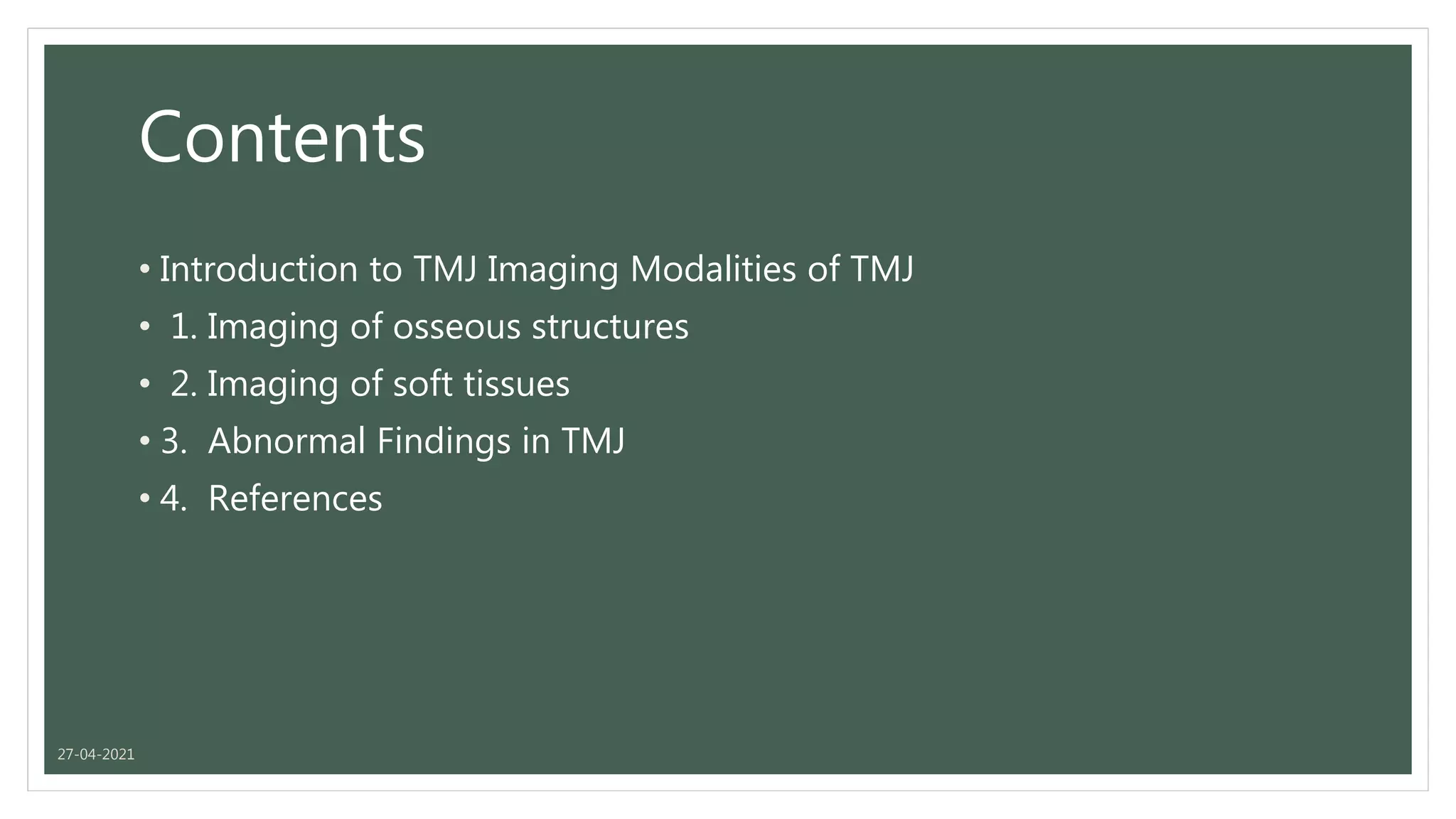 Contents

• Introduction to TMJ Imaging Modalities of TMJ
• 1. Imaging of osseous structures
• 2. Imaging of soft tissues
• 3. Abnormal Findings in TMJ
• 4. References

27-04-2021